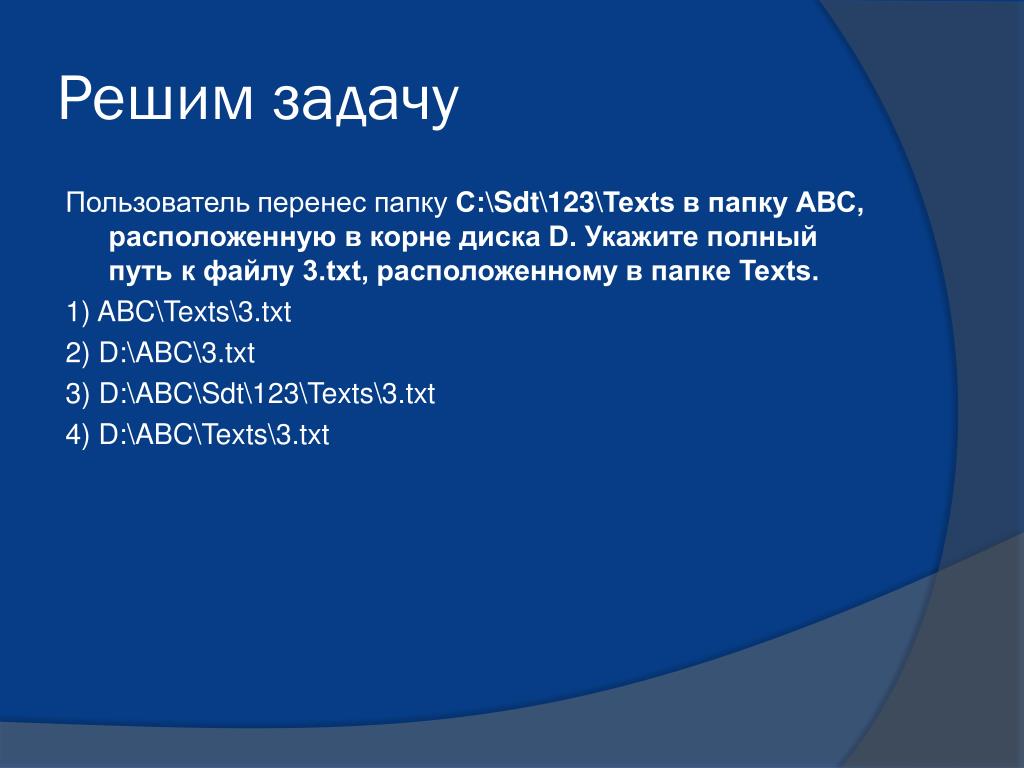 Решим задачу

Пользователь перенес папку C:\Sdt\123\Texts в папку ABC, расположенную в корне диска D. Укажите полный путь к файлу 3.txt, расположенному в папке Texts.

1) ABC\Texts\3.txt

2) D:\ABC\3.txt

3) D:\ABC\Sdt\123\Texts\3.txt

4) D:\ABC\Texts\3.txt